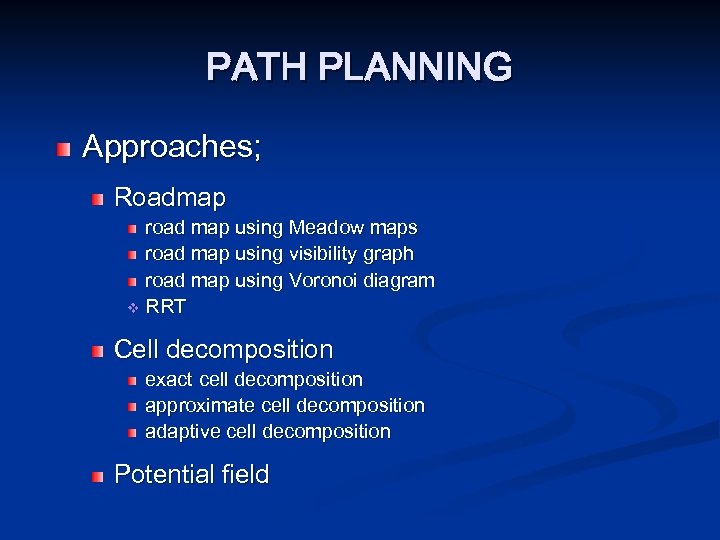 PATH PLANNING

Approaches;

Roadmap

road map using Meadow maps

road map using visibility graph

road map using Voronoi diagram

RRT

Cell decomposition

exact cell decomposition

approximate cell decomposition

adaptive cell decomposition

Potential field